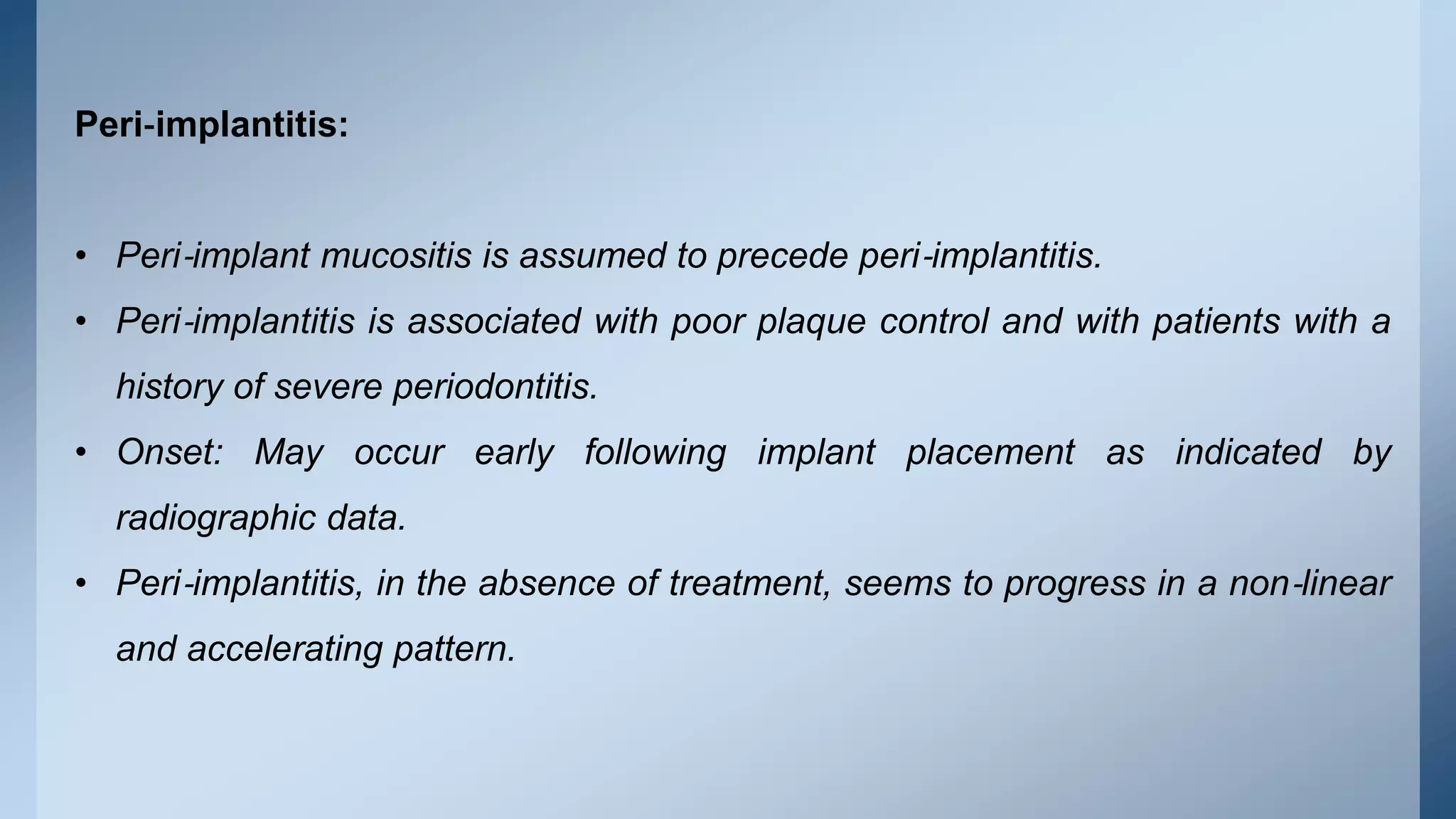 Peri-implantitis:

• Peri-implant mucositis is assumed to precede peri-implantitis.

• Peri-implantitis is associated with poor plaque control and with patients with a history of severe periodontitis.

• Onset: May occur early following implant placement as indicated by radiographic data.

• Peri-implantitis, in the absence of treatment, seems to progress in a non-linear and accelerating pattern.